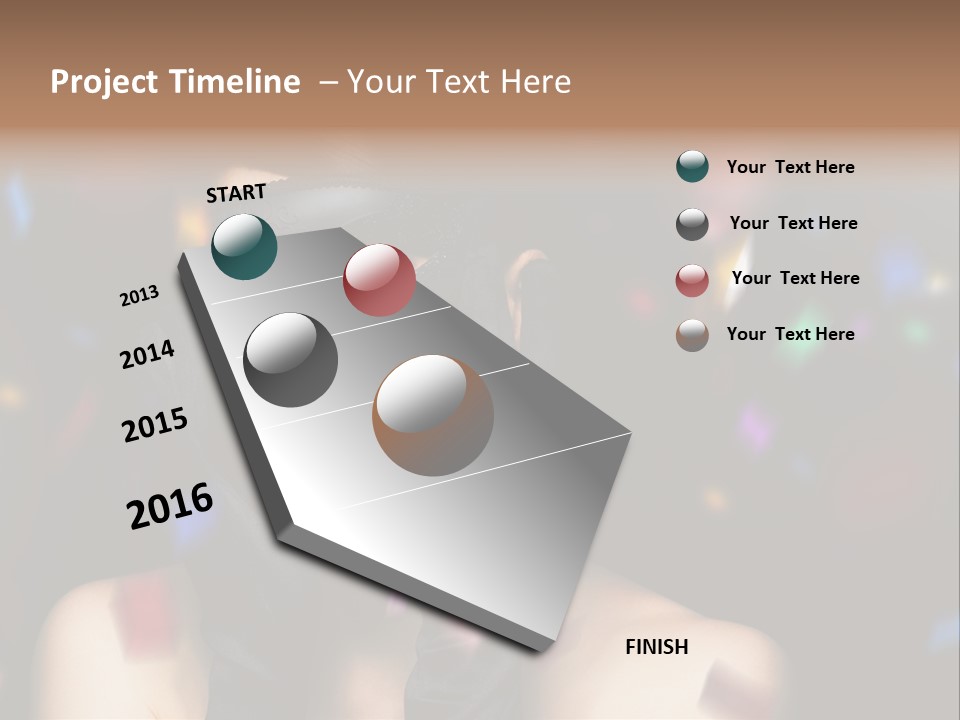 Project Timeline – Your Text Here

START

2013

2014

2015

2016

FINISH

Your Text Here

Your Text Here

Your Text Here

Your Text Here